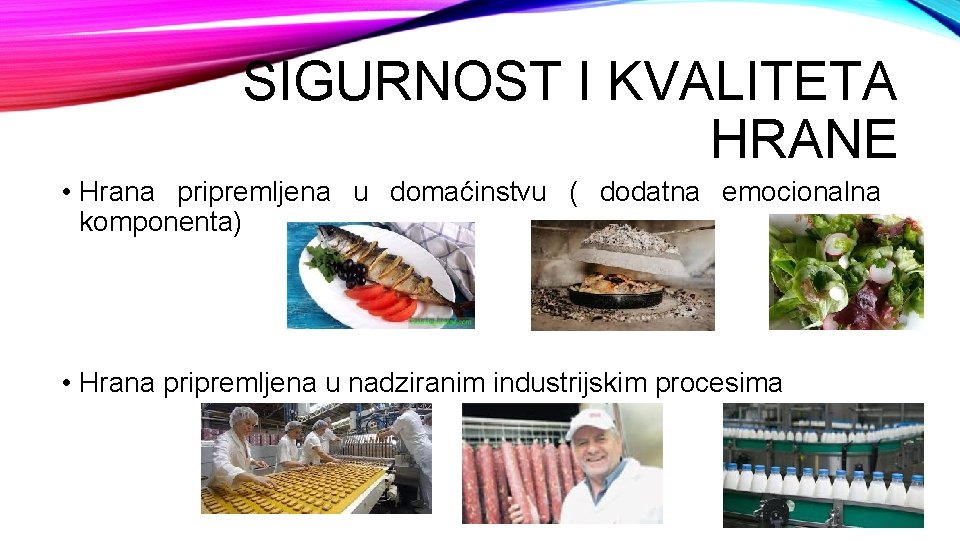 SIGURNOST I KVALITETA HRANE

• Hrana pripremljena u domaćinstvu ( dodatna emocionalna komponenta)

• Hrana pripremljena u nadziranim industrijskim procesima